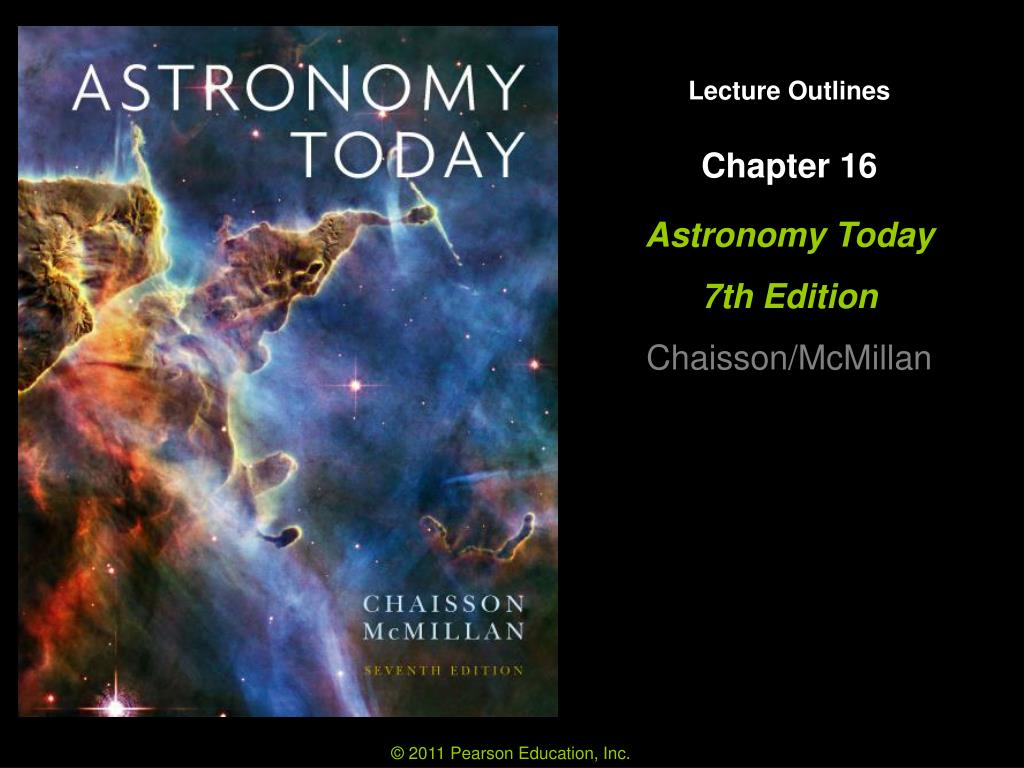 ASTRONOMY TODAY

CHAISSON McMILLAN

SEVENTH EDITION

Lecture Outlines

Chapter 16

Astronomy Today

7th Edition

Chaisson/McMillan

© 2011 Pearson Education, Inc.